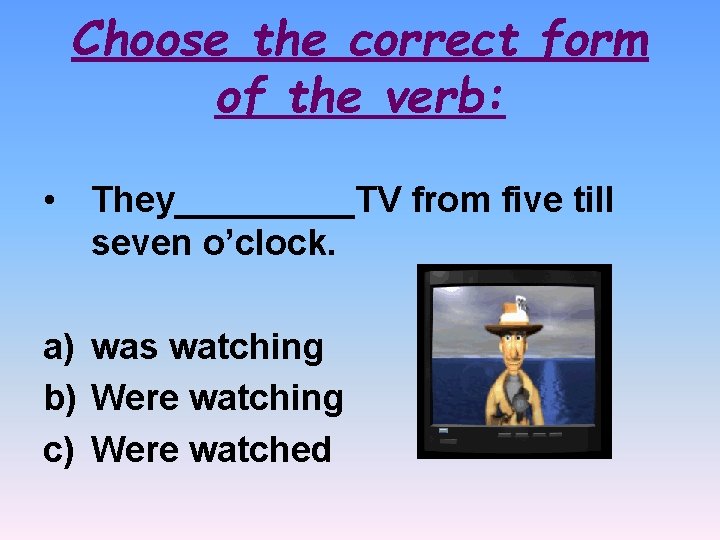 Choose the correct form of the verb:

• They__________TV from five till seven o'clock.

a) was watching
b) Were watching
c) Were watched